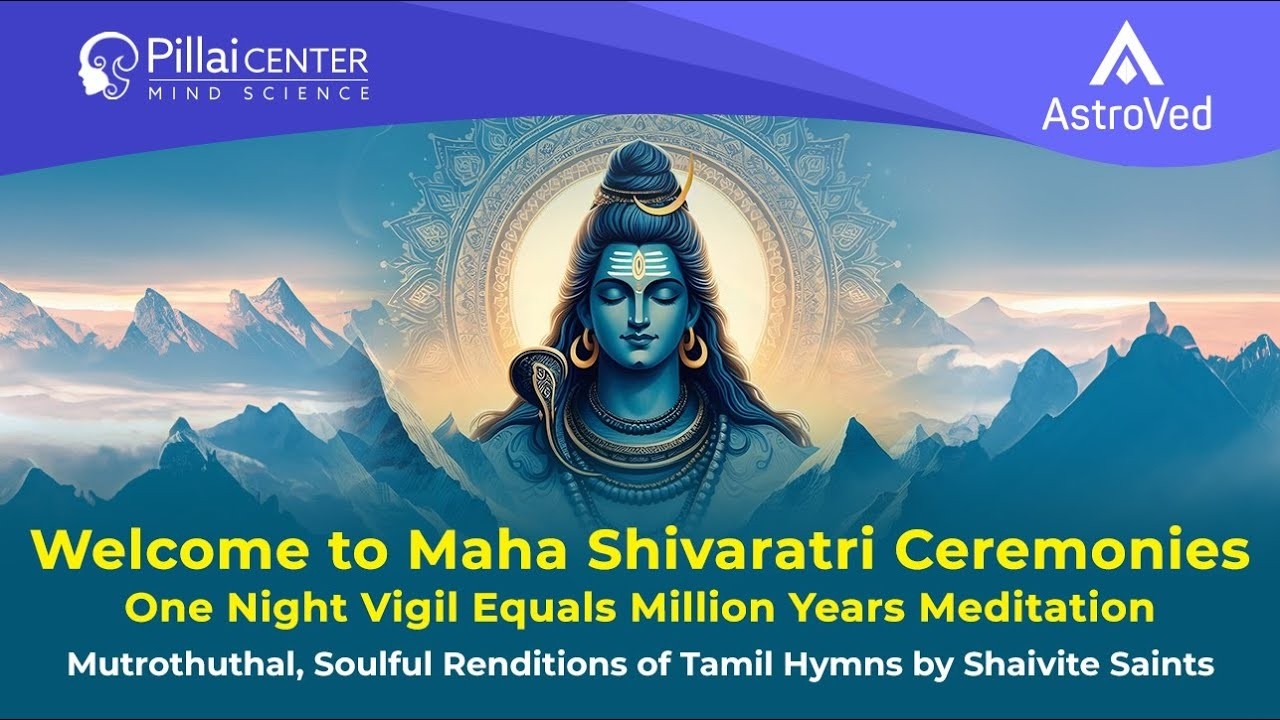 Pillai CENTER
MIND SCIENCE

AstroVed

Welcome to Maha Shivaratri Ceremonies
One Night Vigil Equals Million Years Meditation
Mutrothuthal, Soulful Renditions of Tamil Hymns by Shaivite Saints